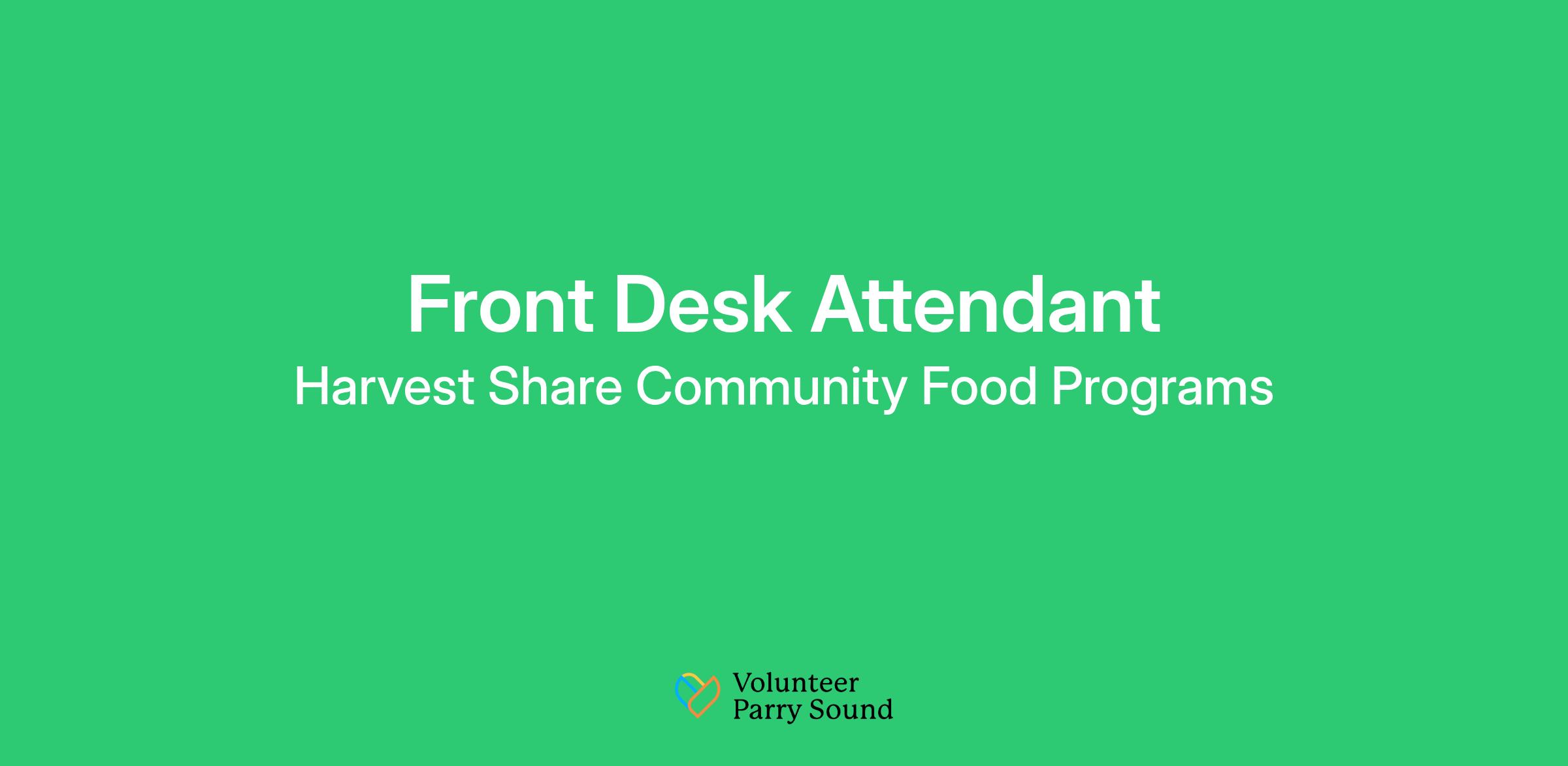 Front Desk Attendant
Harvest Share Community Food Programs

Volunteer
Parry Sound